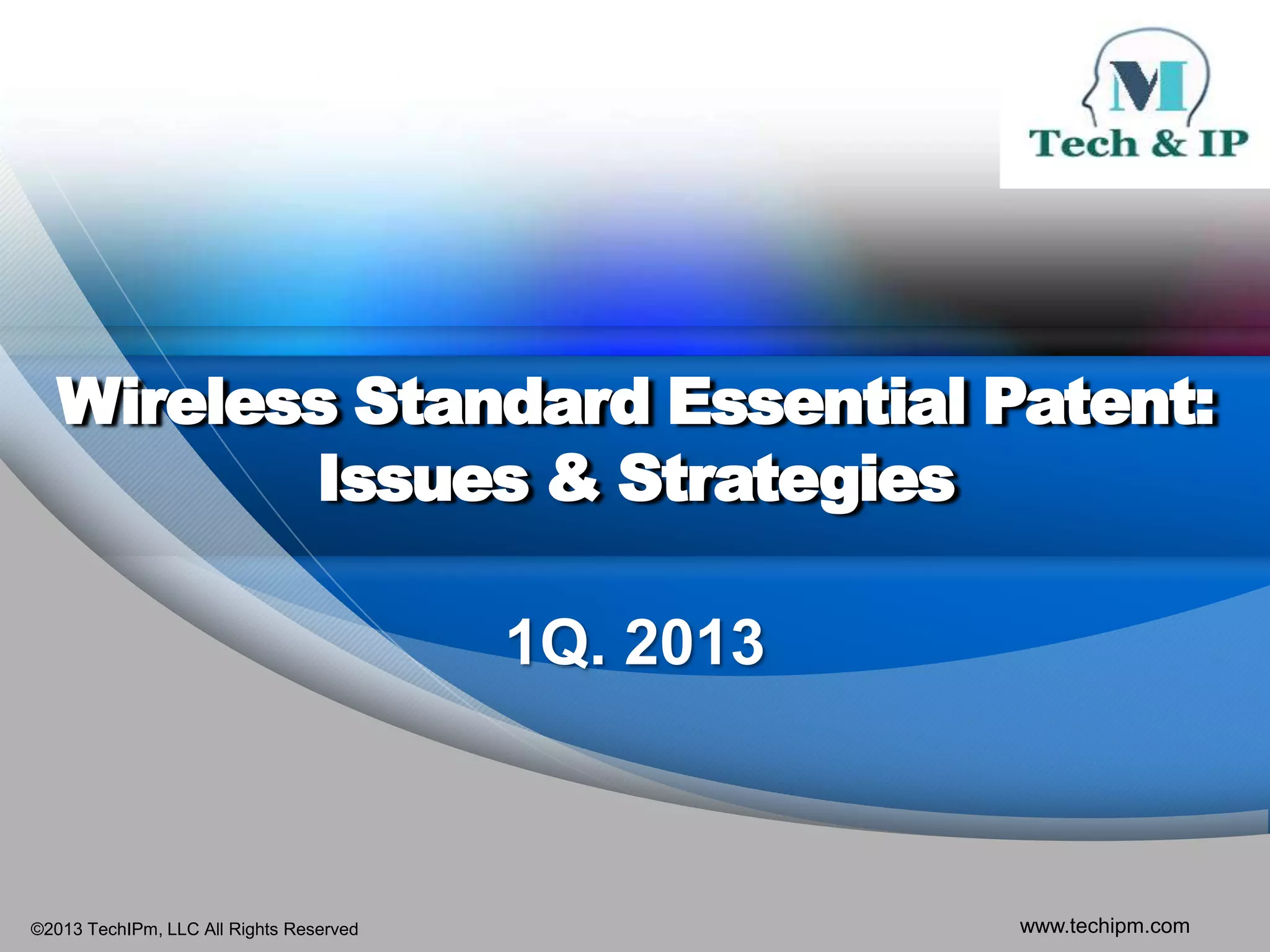 M
Tech & IP

Wireless Standard Essential Patent: Issues & Strategies

1Q. 2013

©2013 TechIPm, LLC All Rights Reserved

www.techipm.com